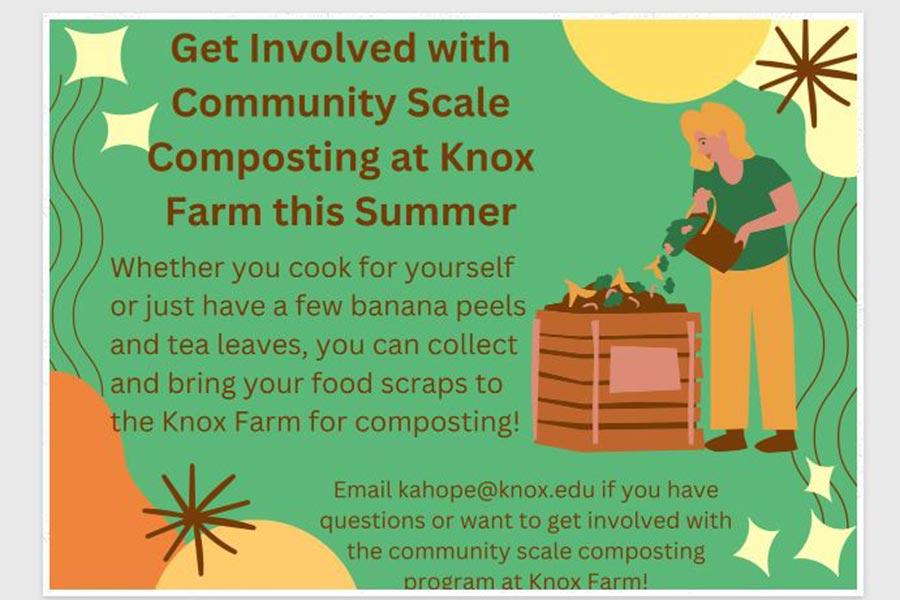 Get Involved with Community Scale Composting at Knox Farm this Summer

Whether you cook for yourself or just have a few banana peels and tea leaves, you can collect and bring your food scraps to the Knox Farm for composting!

Email kahope@knox.edu if you have questions or want to get involved with the community scale composting program at Knox Farm!